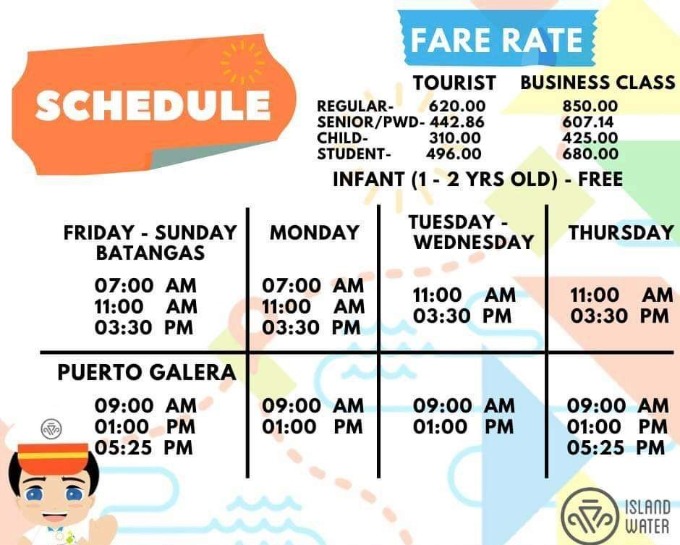 SCHEDULE

FARE RATE

| | TOURIST | BUSINESS CLASS |
|---|---|---|
| REGULAR- | 620.00 | 850.00 |
| SENIOR/PWD- | 442.86 | 607.14 |
| CHILD- | 310.00 | 425.00 |
| STUDENT- | 496.00 | 680.00 |

INFANT (1 - 2 YRS OLD) - FREE

| FRIDAY - SUNDAY BATANGAS | MONDAY | TUESDAY - WEDNESDAY | THURSDAY |
|---|---|---|---|
| 07:00 AM 11:00 AM 03:30 PM | 07:00 AM 11:00 AM 03:30 PM | 11:00 AM 03:30 PM | 11:00 AM 03:30 PM |
| PUERTO GALERA 09:00 AM 01:00 PM 05:25 PM | 09:00 AM 01:00 PM | 09:00 AM 01:00 PM | 09:00 AM 01:00 PM 05:25 PM |

ISLAND WATER